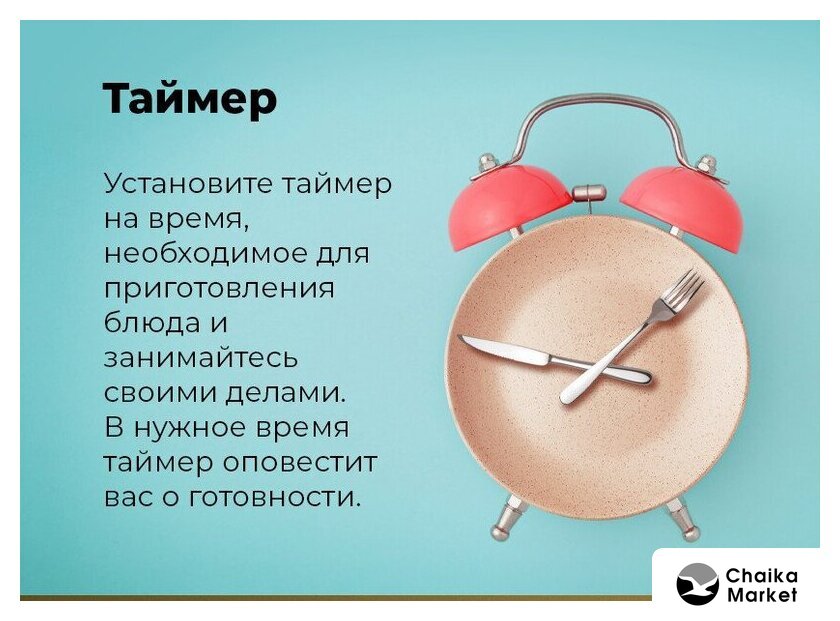 Таймер

Установите таймер на время, необходимое для приготовления блюда и занимайтесь своими делами. В нужное время таймер оповестит вас о готовности.

Chaika Market